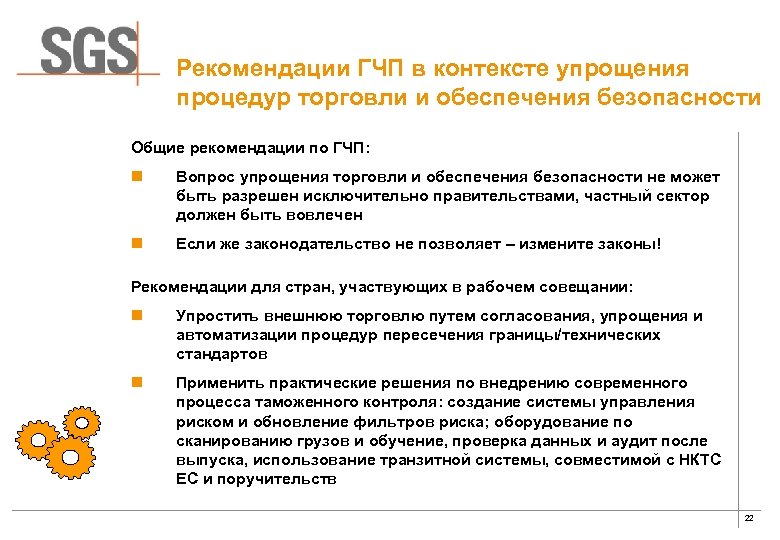 SGS

Рекомендации ГЧП в контексте упрощения процедур торговли и обеспечения безопасности

Общие рекомендации по ГЧП:

Вопрос упрощения торговли и обеспечения безопасности не может быть разрешен исключительно правительствами, частный сектор должен быть вовлечен

Если же законодательство не позволяет – измените законы!

Рекомендации для стран, участвующих в рабочем совещании:

Упростить внешнюю торговлю путем согласования, упрощения и автоматизации процедур пересечения границы/технических стандартов

Применить практические решения по внедрению современного процесса таможенного контроля: создание системы управления риском и обновление фильтров риска; оборудование по сканированию грузов и обучение, проверка данных и аудит после выпуска, использование транзитной системы, совместимой с НКТС ЕС и поручительств

22